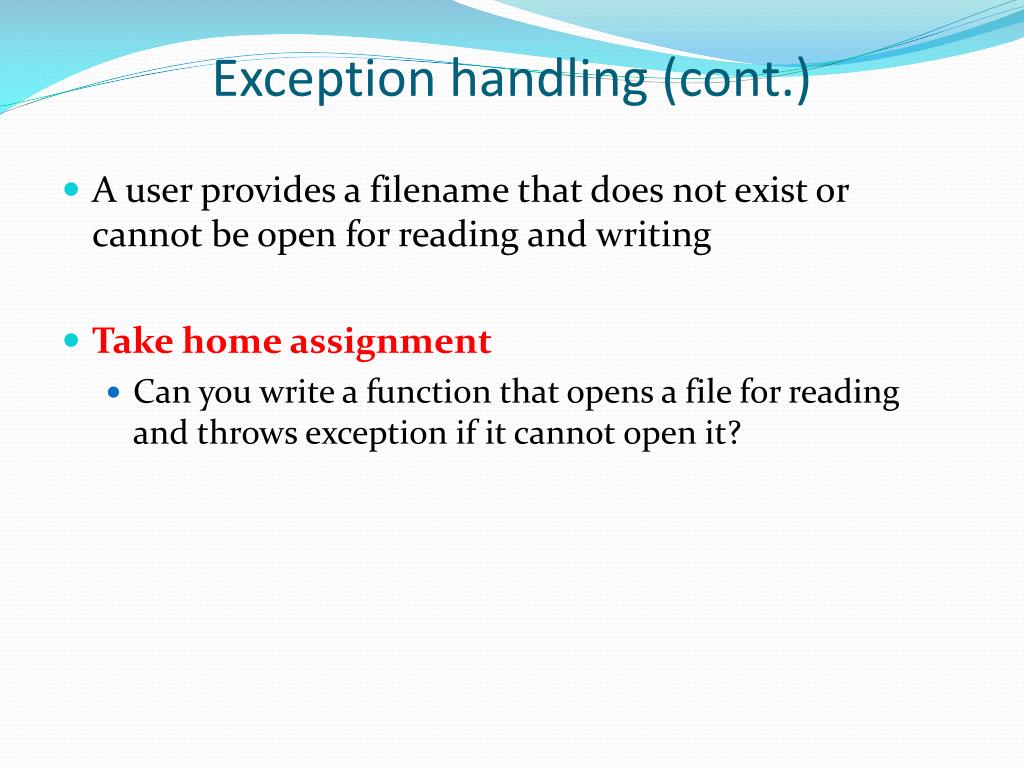 Exception handling (cont.)

A user provides a filename that does not exist or cannot be open for reading and writing

Take home assignment

Can you write a function that opens a file for reading and throws exception if it cannot open it?